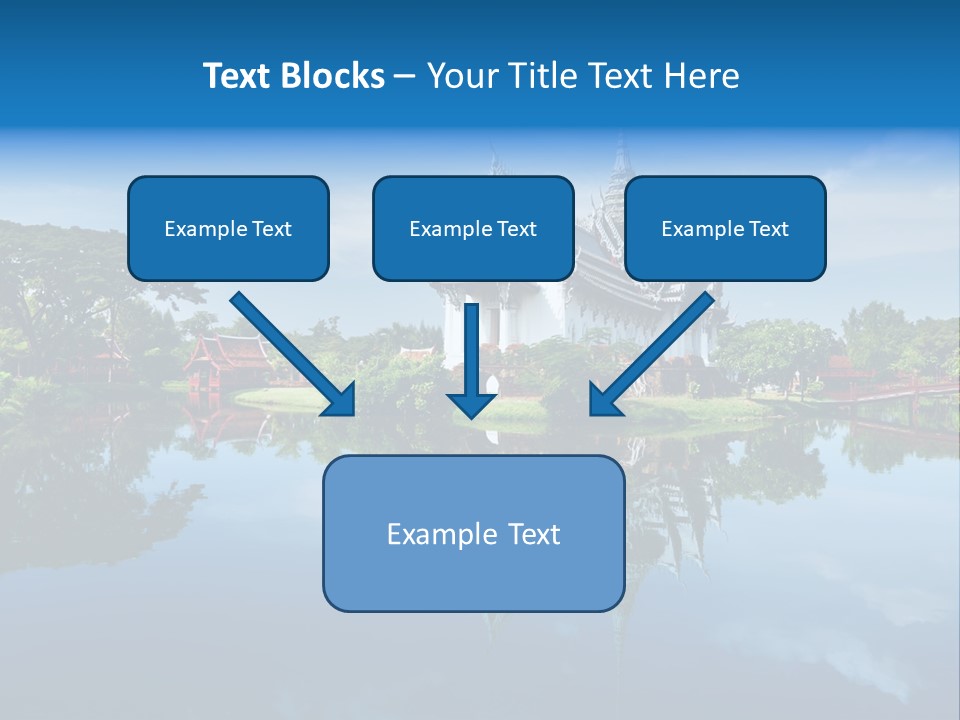 Text Blocks – Your Title Text Here

Example Text

Example Text

Example Text

Example Text